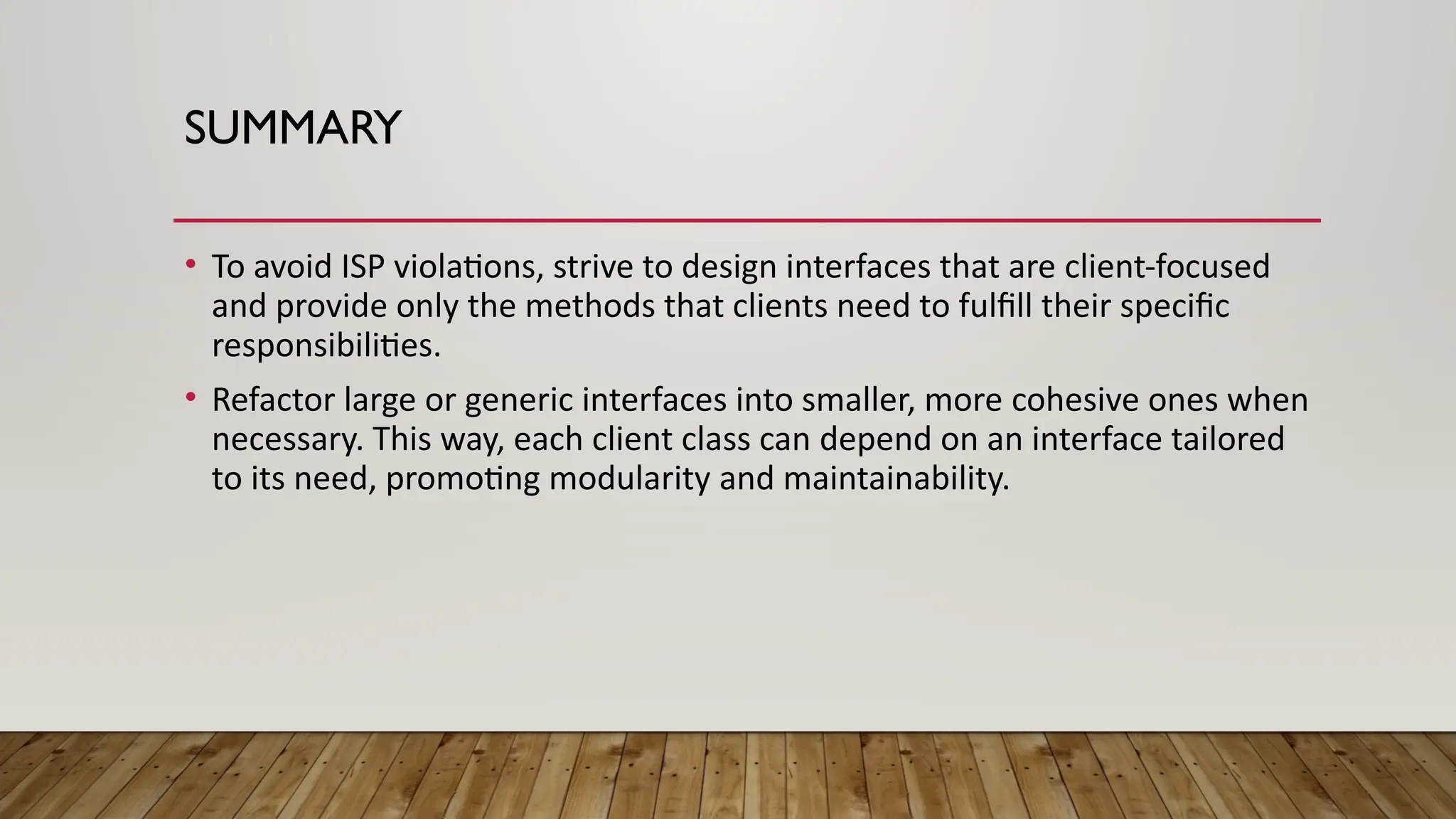 SUMMARY

• To avoid ISP violations, strive to design interfaces that are client-focused and provide only the methods that clients need to fulfill their specific responsibilities.

• Refactor large or generic interfaces into smaller, more cohesive ones when necessary. This way, each client class can depend on an interface tailored to its need, promoting modularity and maintainability.